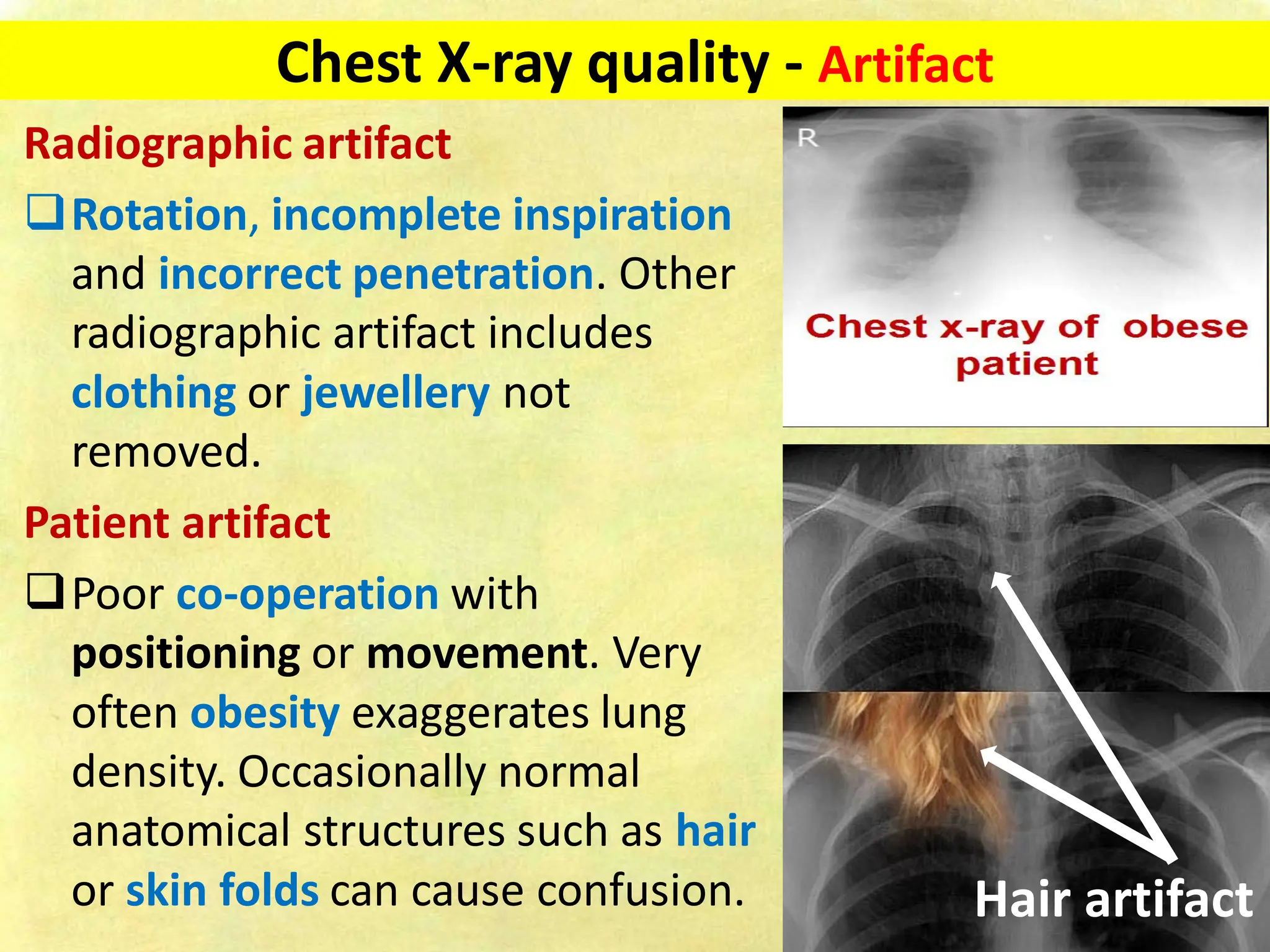 Chest X-ray quality - Artifact

Radiographic artifact

❑ Rotation, incomplete inspiration and incorrect penetration. Other radiographic artifact includes clothing or jewellery not removed.

Patient artifact

❑ Poor co-operation with positioning or movement. Very often obesity exaggerates lung density. Occasionally normal anatomical structures such as hair or skin folds can cause confusion.

R

Chest x-ray of obese patient

Hair artifact